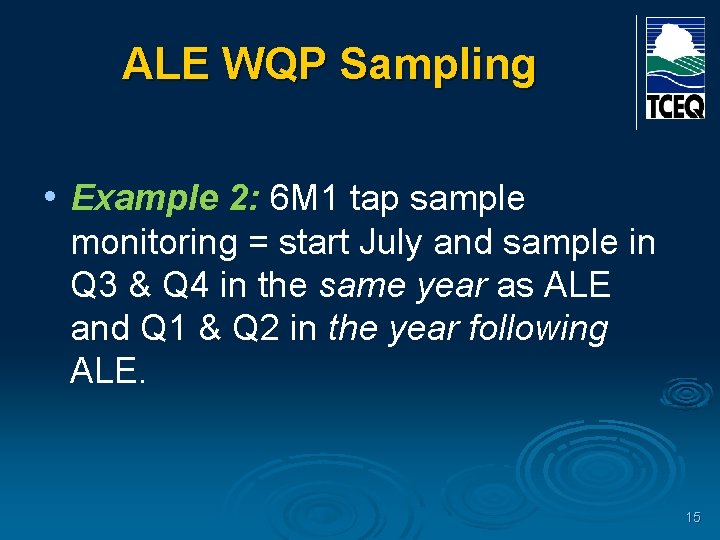 ALE WQP Sampling

TCEQ

• Example 2: 6M1 tap sample monitoring = start July and sample in Q3 & Q4 in the same year as ALE and Q1 & Q2 in the year following ALE.

15